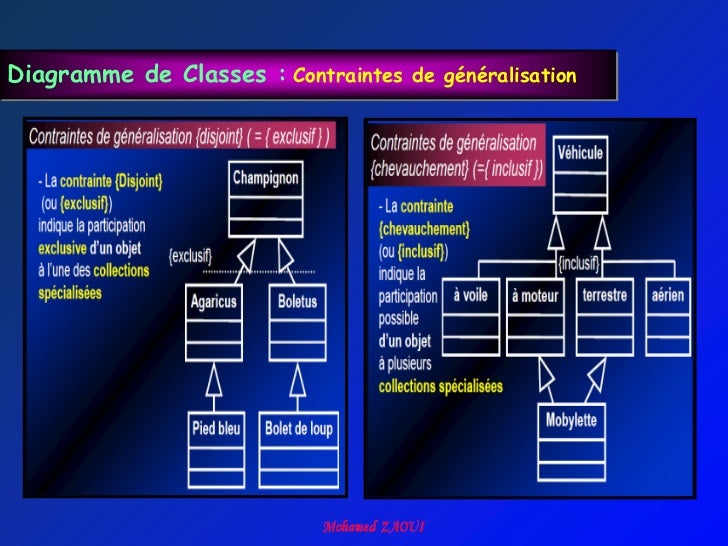 Diagramme de Classes : Contraintes de généralisation

Contraintes de généralisation {disjoint} ( = { exclusif } )

- La contrainte {Disjoint} (ou {exclusif}) indique la participation exclusive d'un objet à l'une des collections spécialisées

Champignon

{exclusif}

Agaricus

Boletus

Pied bleu

Bolet de loup

Contraintes de généralisation {chevauchement} (={ inclusif })

- La contrainte {chevauchement} (ou {inclusif}) indique la participation possible d'un objet à plusieurs collections spécialisées

Véhicule

{inclusif}

à voile

à moteur

terrestre

aérien

Mobylette

Mohamed ZAOUI